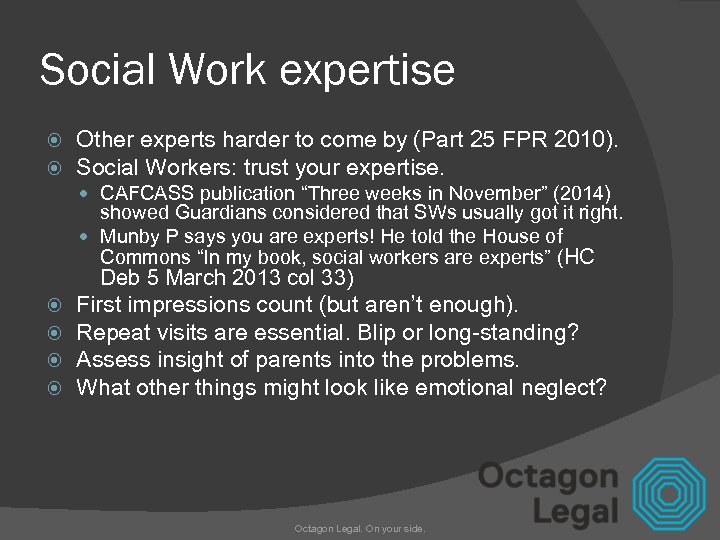 Social Work expertise

Other experts harder to come by (Part 25 FPR 2010).

Social Workers: trust your expertise.

CAFCASS publication “Three weeks in November” (2014) showed Guardians considered that SWs usually got it right.

Munby P says you are experts! He told the House of Commons “In my book, social workers are experts” (HC Deb 5 March 2013 col 33)

First impressions count (but aren’t enough).

Repeat visits are essential. Blip or long-standing?

Assess insight of parents into the problems.

What other things might look like emotional neglect?

Octagon Legal

Octagon Legal. On your side.